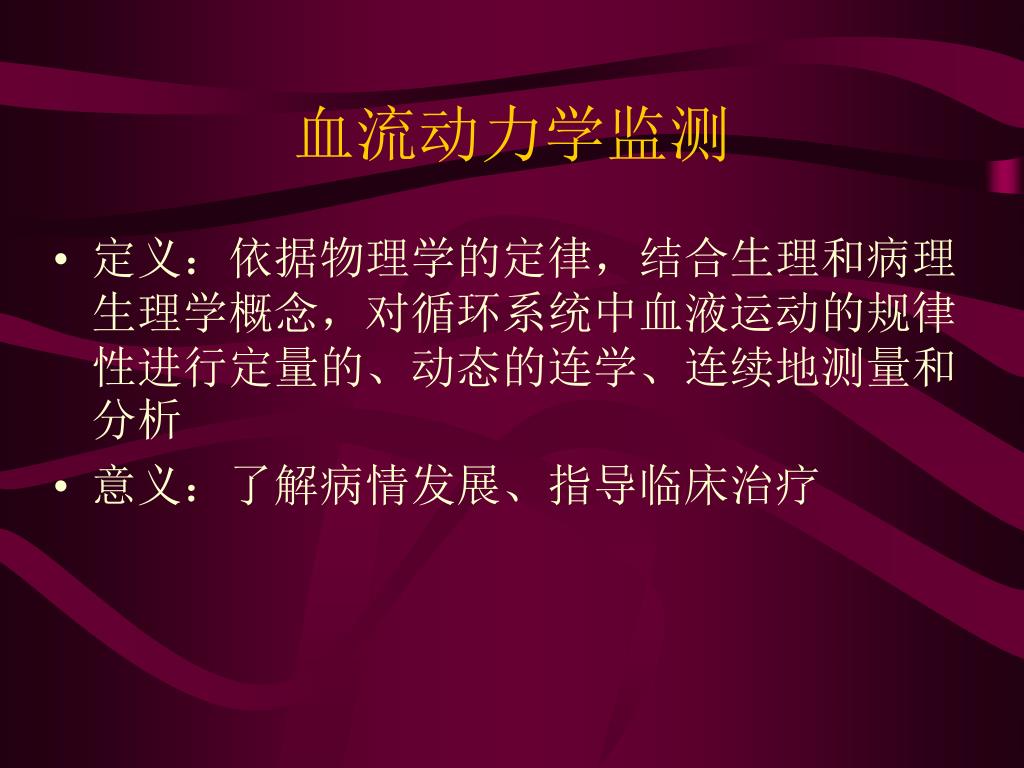 血流动力学监测

• 定义：依据物理学的定律，结合生理和病理生理学概念，对循环系统中血液运动的规律性进行定量的、动态的连学、连续地测量和分析
• 意义：了解病情发展、指导临床治疗